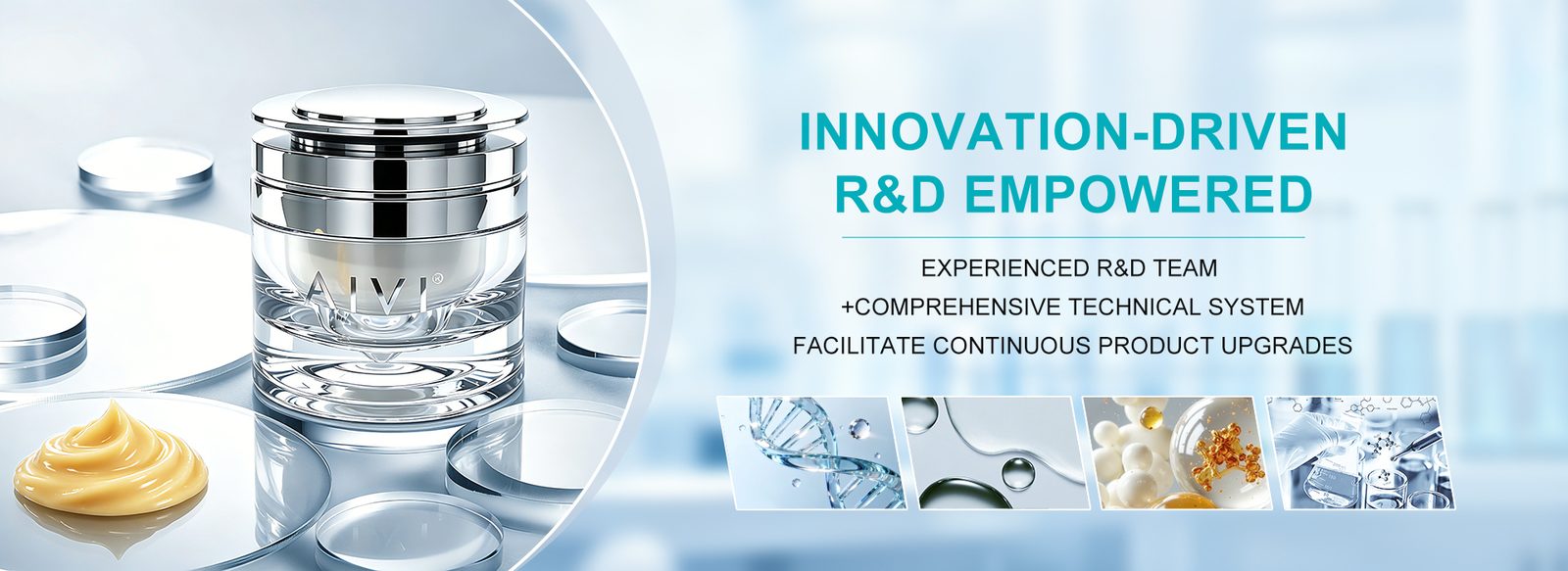 AIVI®

INNOVATION-DRIVEN
R&D EMPOWERED

EXPERIENCED R&D TEAM
+COMPREHENSIVE TECHNICAL SYSTEM
FACILITATE CONTINUOUS PRODUCT UPGRADES